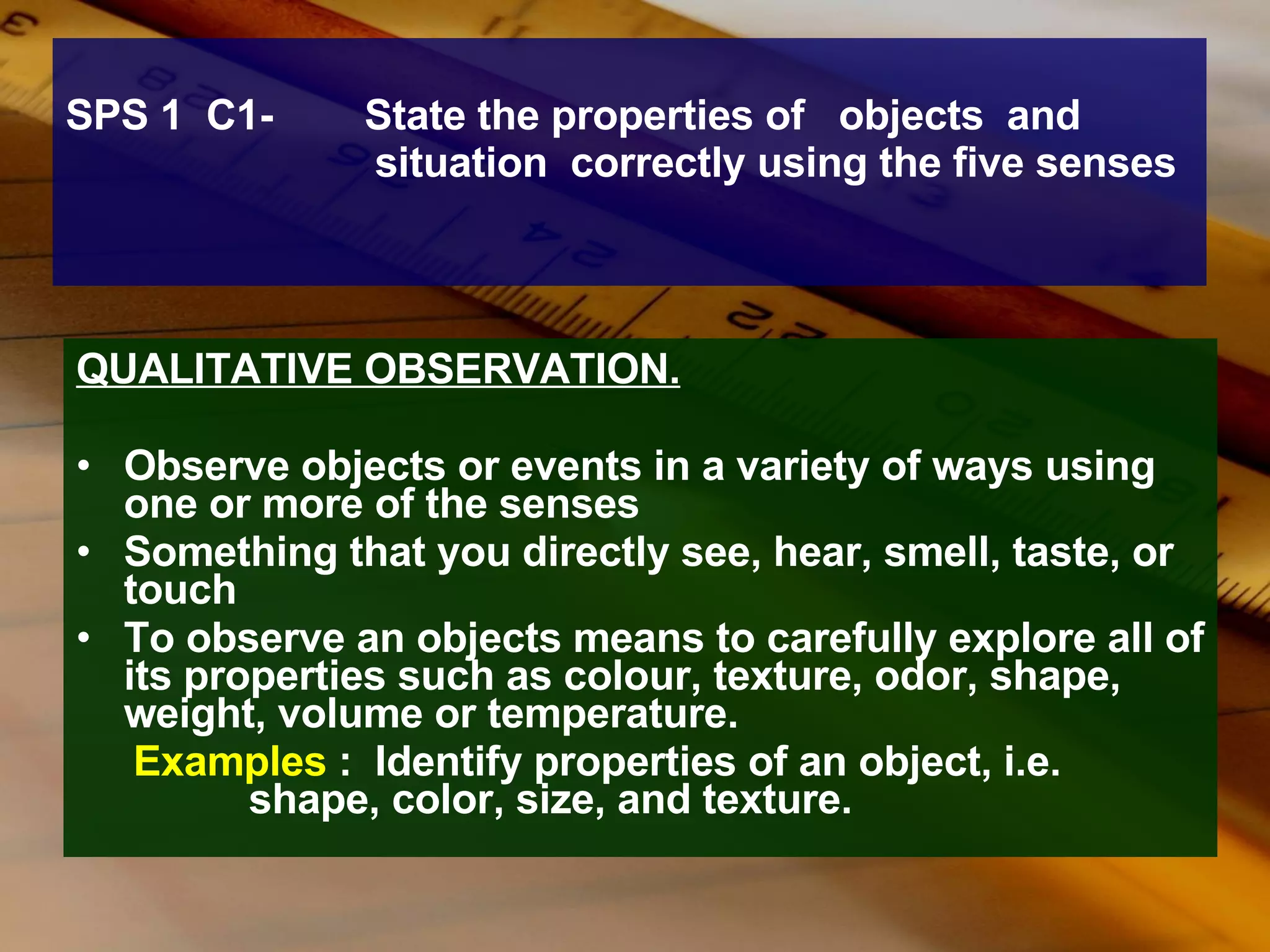 SPS 1 C1- State the properties of objects and situation correctly using the five senses

QUALITATIVE OBSERVATION.

• Observe objects or events in a variety of ways using one or more of the senses
• Something that you directly see, hear, smell, taste, or touch
• To observe an objects means to carefully explore all of its properties such as colour, texture, odor, shape, weight, volume or temperature.

Examples : Identify properties of an object, i.e. shape, color, size, and texture.